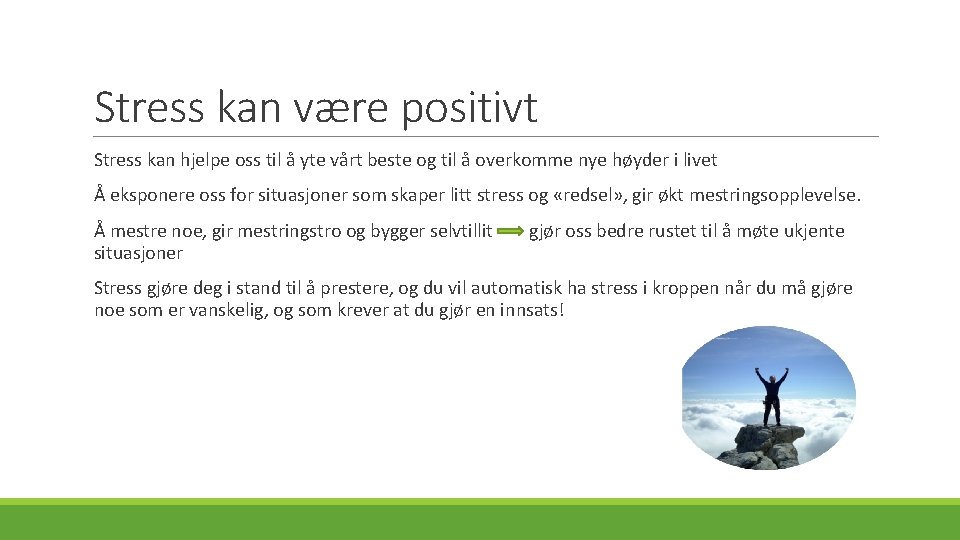 Stress kan være positivt

Stress kan hjelpe oss til å yte vårt beste og til å overkomme nye høyder i livet

Å eksponere oss for situasjoner som skaper litt stress og «redsel», gir økt mestringsopplevelse.

Å mestre noe, gir mestringstro og bygger selvtillit $\Rightarrow$ gjør oss bedre rustet til å møte ukjente situasjoner

Stress gjøre deg i stand til å prestere, og du vil automatisk ha stress i kroppen når du må gjøre noe som er vanskelig, og som krever at du gjør en innsats!